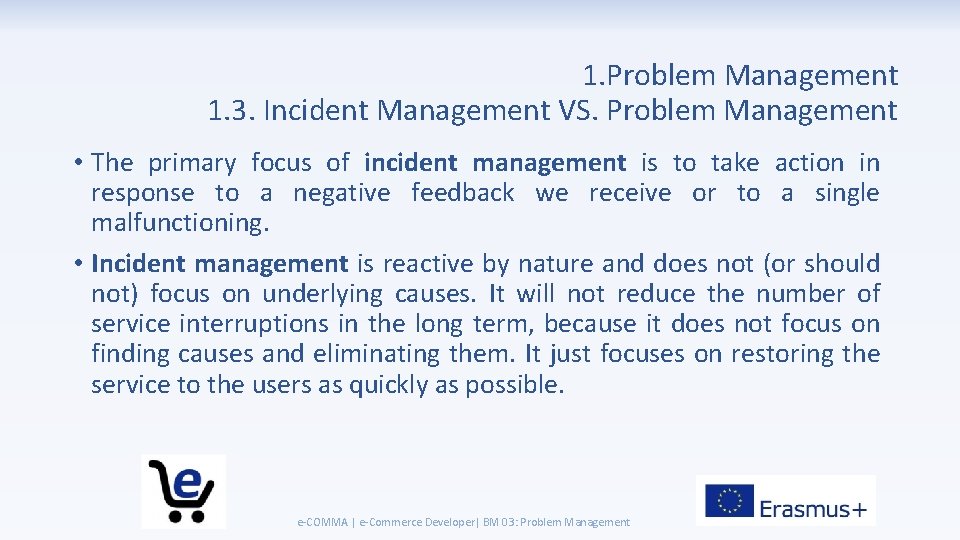 1.Problem Management
1.3. Incident Management VS. Problem Management

• The primary focus of incident management is to take action in response to a negative feedback we receive or to a single malfunctioning.

• Incident management is reactive by nature and does not (or should not) focus on underlying causes. It will not reduce the number of service interruptions in the long term, because it does not focus on finding causes and eliminating them. It just focuses on restoring the service to the users as quickly as possible.

e

e-COMMA | e-Commerce Developer| BM 03: Problem Management

Erasmus+